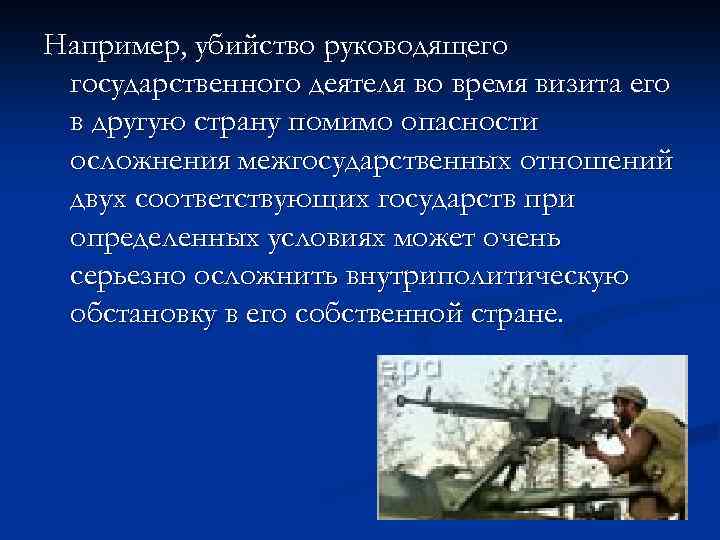 Например, убийство руководящего государственного деятеля во время визита его в другую страну помимо опасности осложнения межгосударственных отношений двух соответствующих государств при определенных условиях может очень серьезно осложнить внутриполитическую обстановку в его собственной стране.

epa